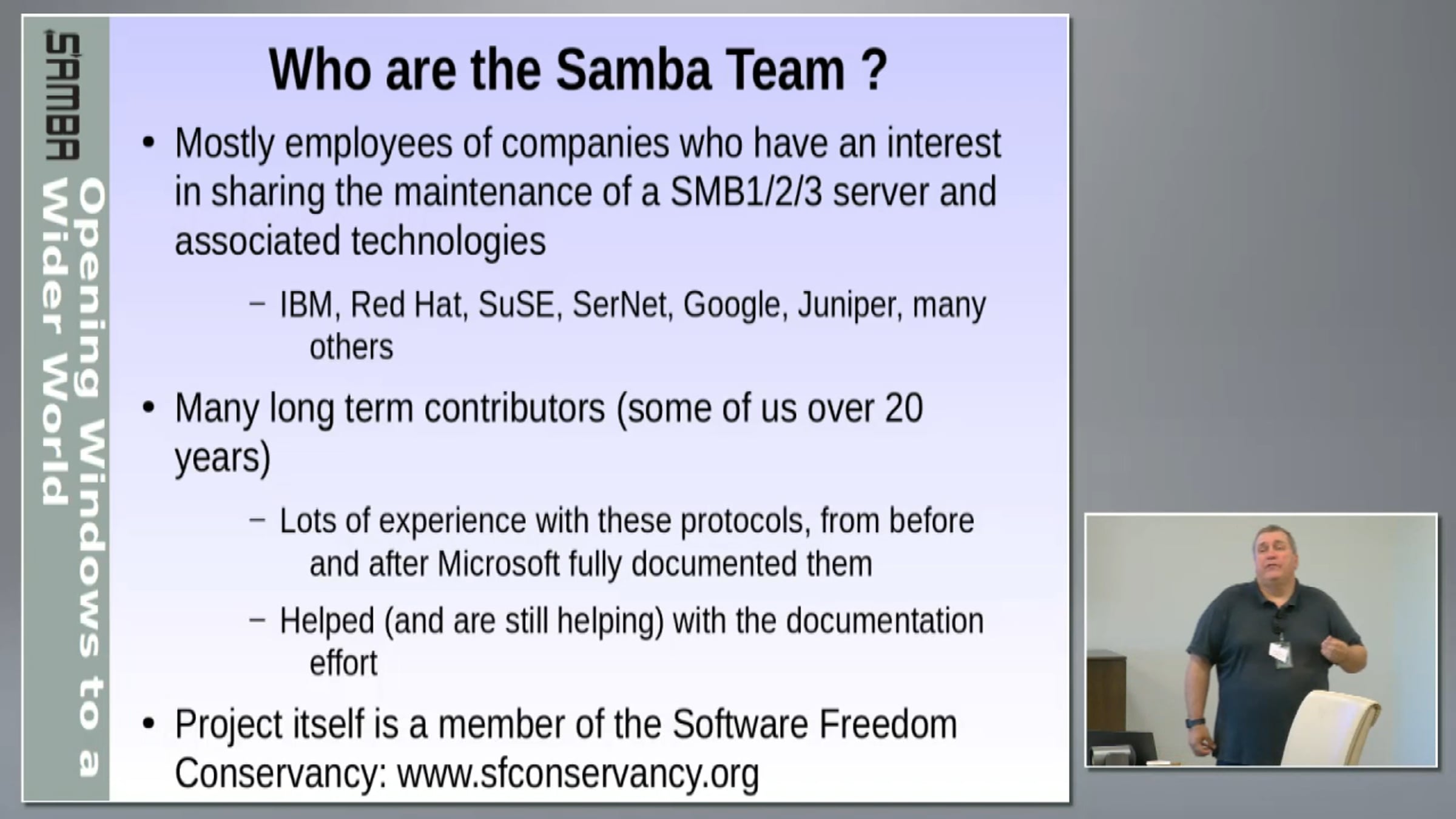 SAMBA

Opening Windows to a Wider World

Who are the Samba Team ?

• Mostly employees of companies who have an interest in sharing the maintenance of a SMB1/2/3 server and associated technologies

– IBM, Red Hat, SuSE, SerNet, Google, Juniper, many others

• Many long term contributors (some of us over 20 years)

– Lots of experience with these protocols, from before and after Microsoft fully documented them

– Helped (and are still helping) with the documentation effort

• Project itself is a member of the Software Freedom Conservancy: www.sfconservancy.org